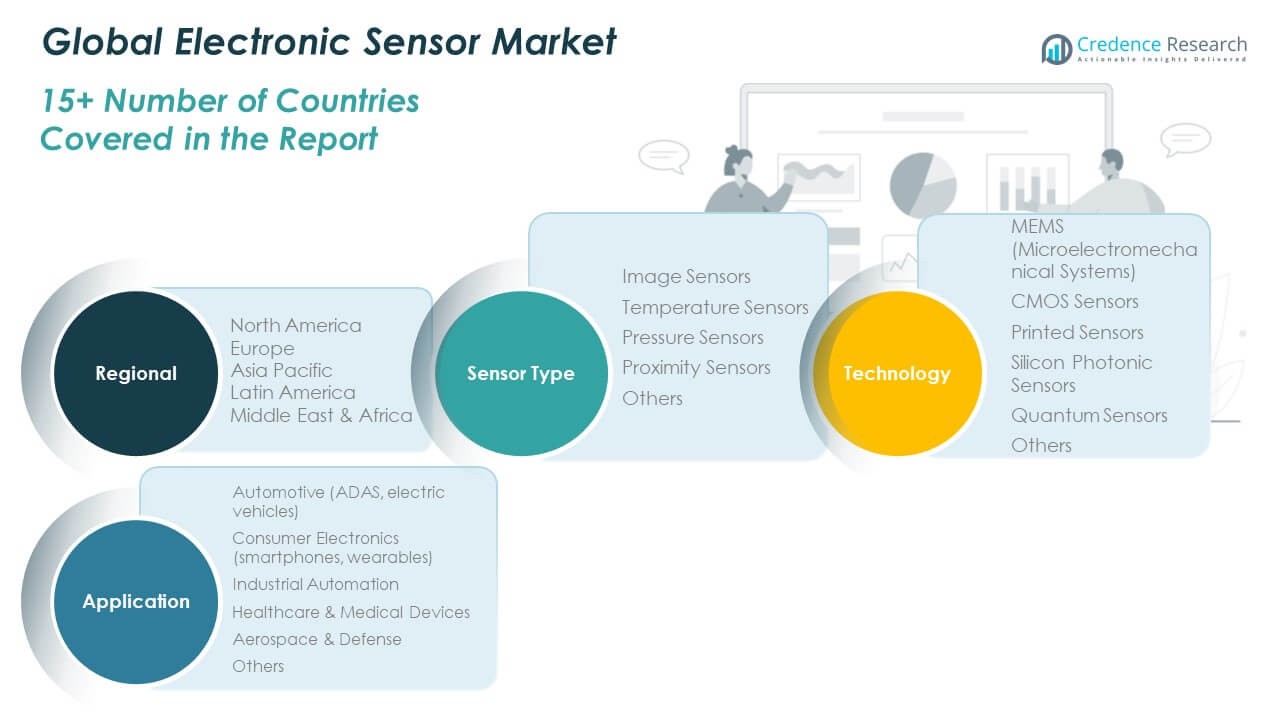 Global Electronic Sensor Market

Credence Research
Actionable Insights Delivered

15+ Number of Countries Covered in the Report

Regional

North America
Europe
Asia Pacific
Latin America
Middle East & Africa

Sensor Type

Image Sensors
Temperature Sensors
Pressure Sensors
Proximity Sensors
Others

Technology

MEMS (Microelectromechanical Systems)
CMOS Sensors
Printed Sensors
Silicon Photonic Sensors
Quantum Sensors
Others

Application

Automotive (ADAS, electric vehicles)
Consumer Electronics (smartphones, wearables)
Industrial Automation
Healthcare & Medical Devices
Aerospace & Defense
Others